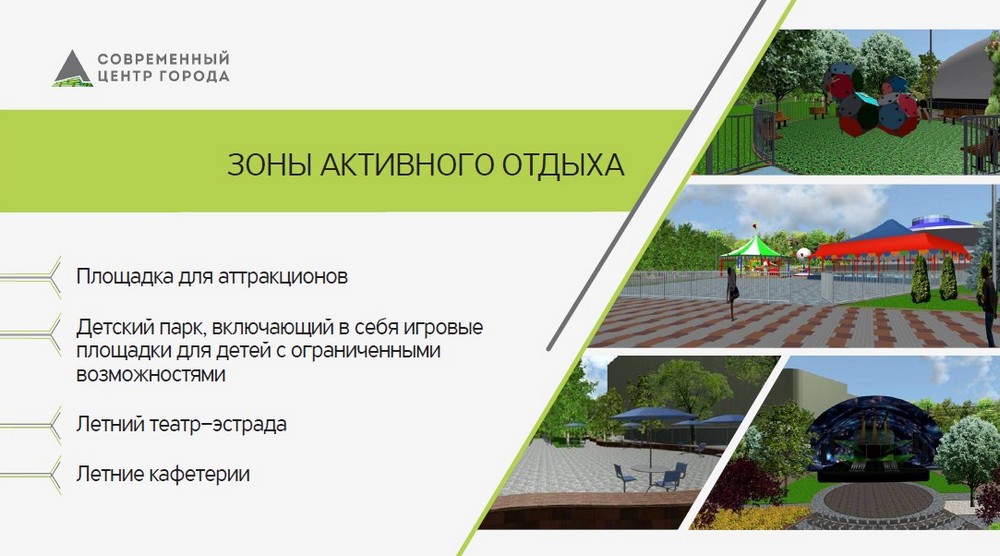 СОВРЕМЕННЫЙ
ЦЕНТР ГОРОДА

ЗОНЫ АКТИВНОГО ОТДЫХА

Площадка для аттракционов

Детский парк, включающий в себя игровые площадки для детей с ограниченными возможностями

Летний театр–эстрада

Летние кафетерии